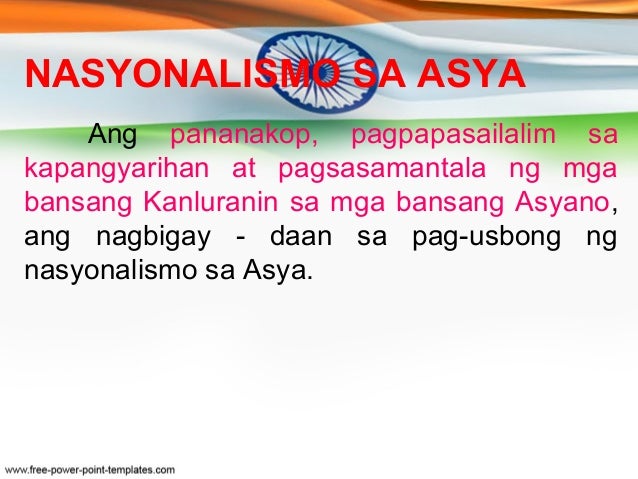 NASYONALISMO SA ASYA

Ang pananakop, pagpapasailalim sa kapangyarihan at pagsasamantala ng mga bansang Kanluranin sa mga bansang Asyano, ang nagbigay - daan sa pag-usbong ng nasyonalismo sa Asya.

www.free-power-point-templates.com